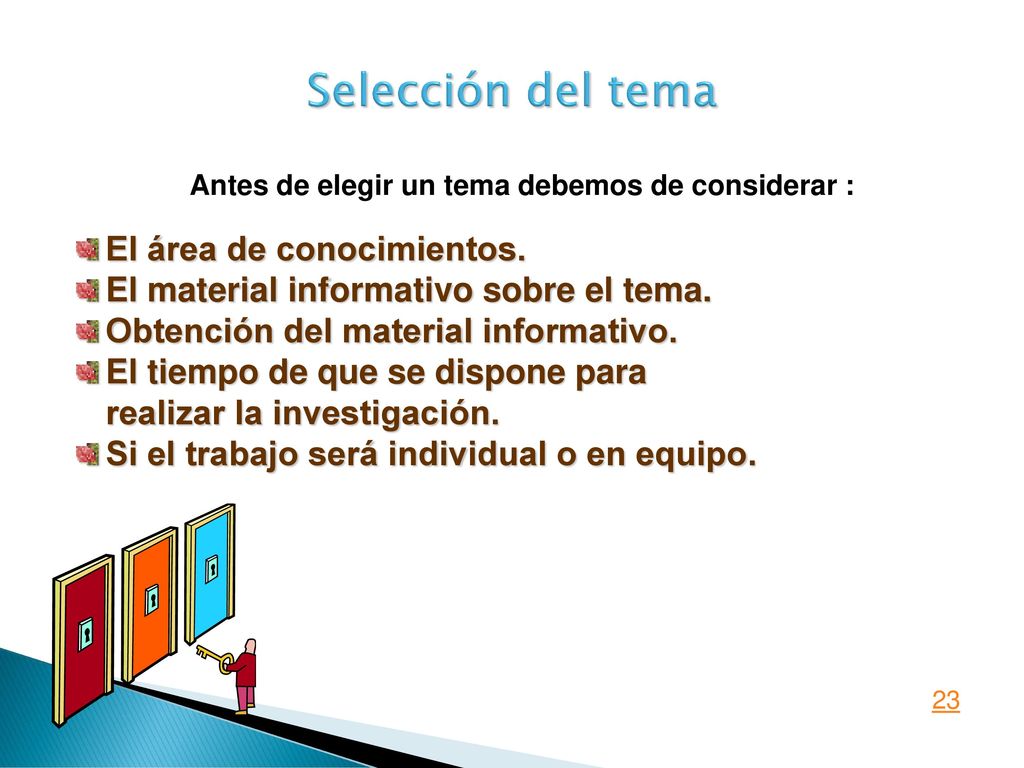 Selección del tema

Antes de elegir un tema debemos de considerar :

El área de conocimientos.
El material informativo sobre el tema.
Obtención del material informativo.
El tiempo de que se dispone para realizar la investigación.
Si el trabajo será individual o en equipo.

23